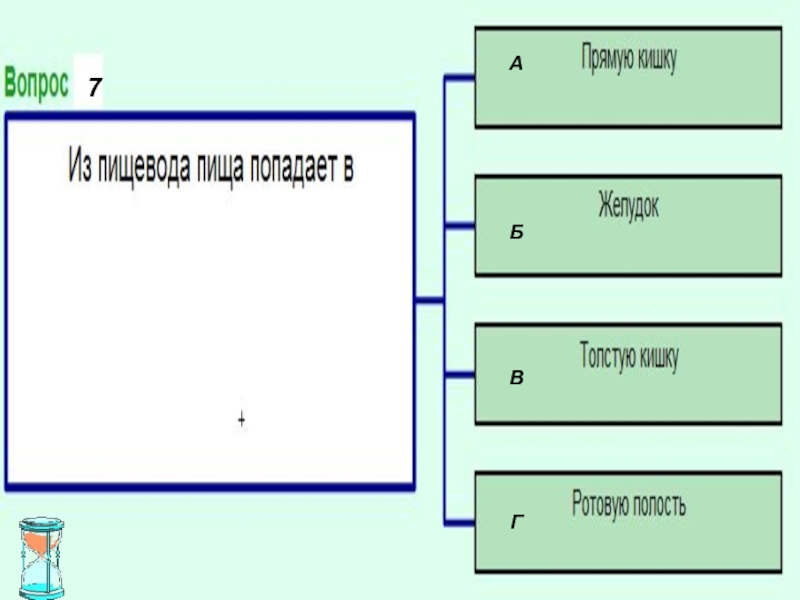 Вопрос 7

Из пищевода пища попадает в

А Прямую кишку

Б Желудок

В Толстую кишку

Г Ротовую полость